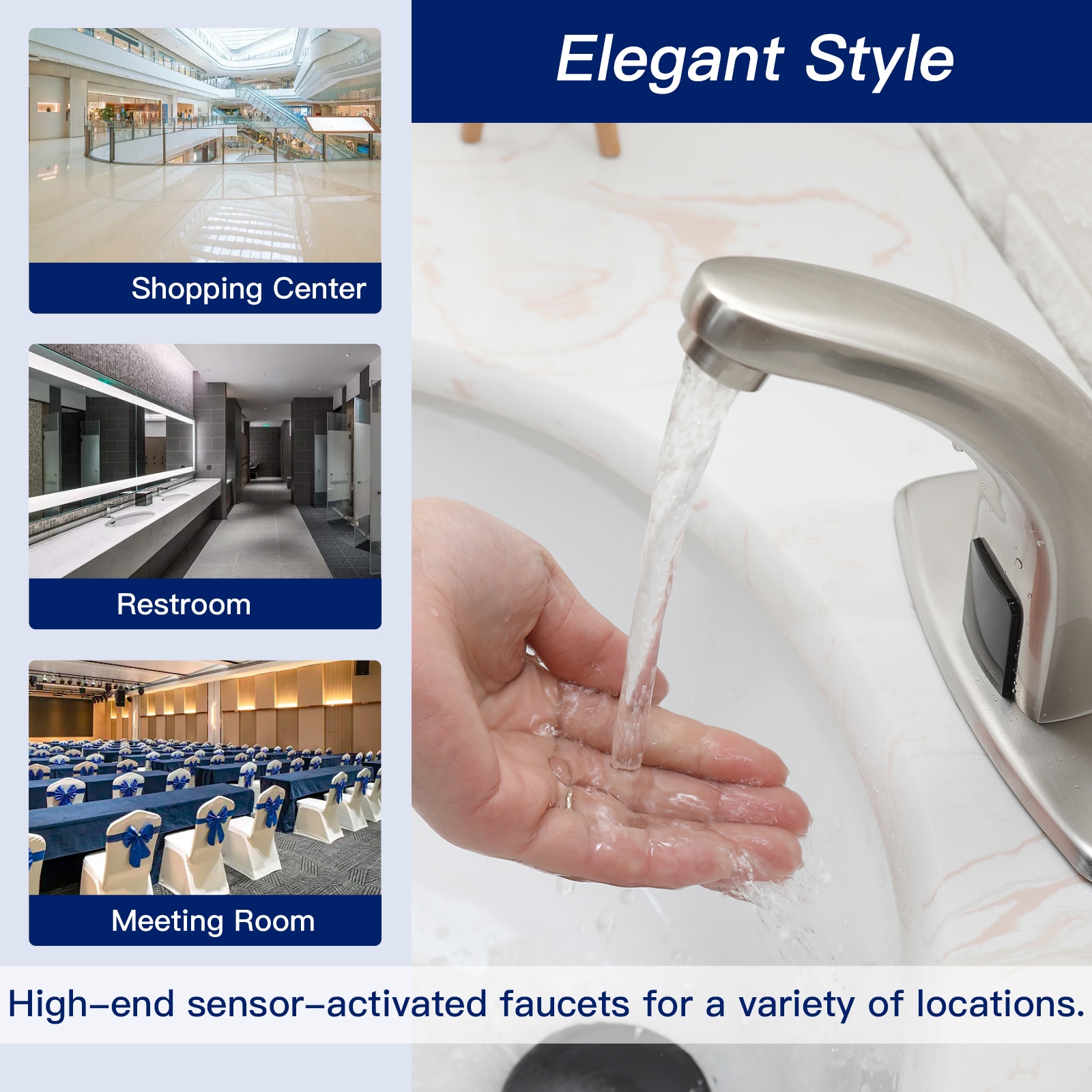 Shopping Center

Restroom

Meeting Room

Elegant Style

High–end sensor–activated faucets for a variety of locations.